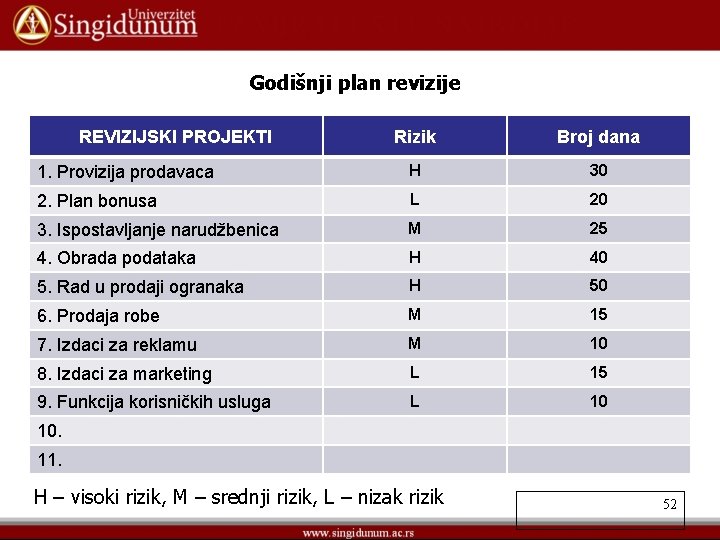 Univerzitet Singidunum

Godišnji plan revizije

| REVIZIJSKI PROJEKTI | Rizik | Broj dana |
|---|---|---|
| 1. Provizija prodavaca | H | 30 |
| 2. Plan bonusa | L | 20 |
| 3. Ispostavljanje narudžbenica | M | 25 |
| 4. Obrada podataka | H | 40 |
| 5. Rad u prodaji ogranaka | H | 50 |
| 6. Prodaja robe | M | 15 |
| 7. Izdaci za reklamu | M | 10 |
| 8. Izdaci za marketing | L | 15 |
| 9. Funkcija korisničkih usluga | L | 10 |
| 10. | | |
| 11. | | |

H – visoki rizik, M – srednji rizik, L – nizak rizik

52

www.singidunum.ac.rs